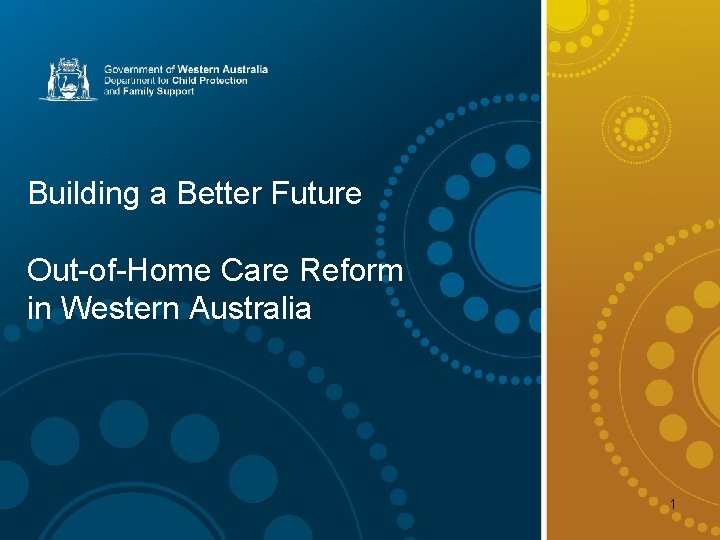 Government of Western Australia
Department for Child Protection and Family Support

Building a Better Future

Out-of-Home Care Reform in Western Australia

1